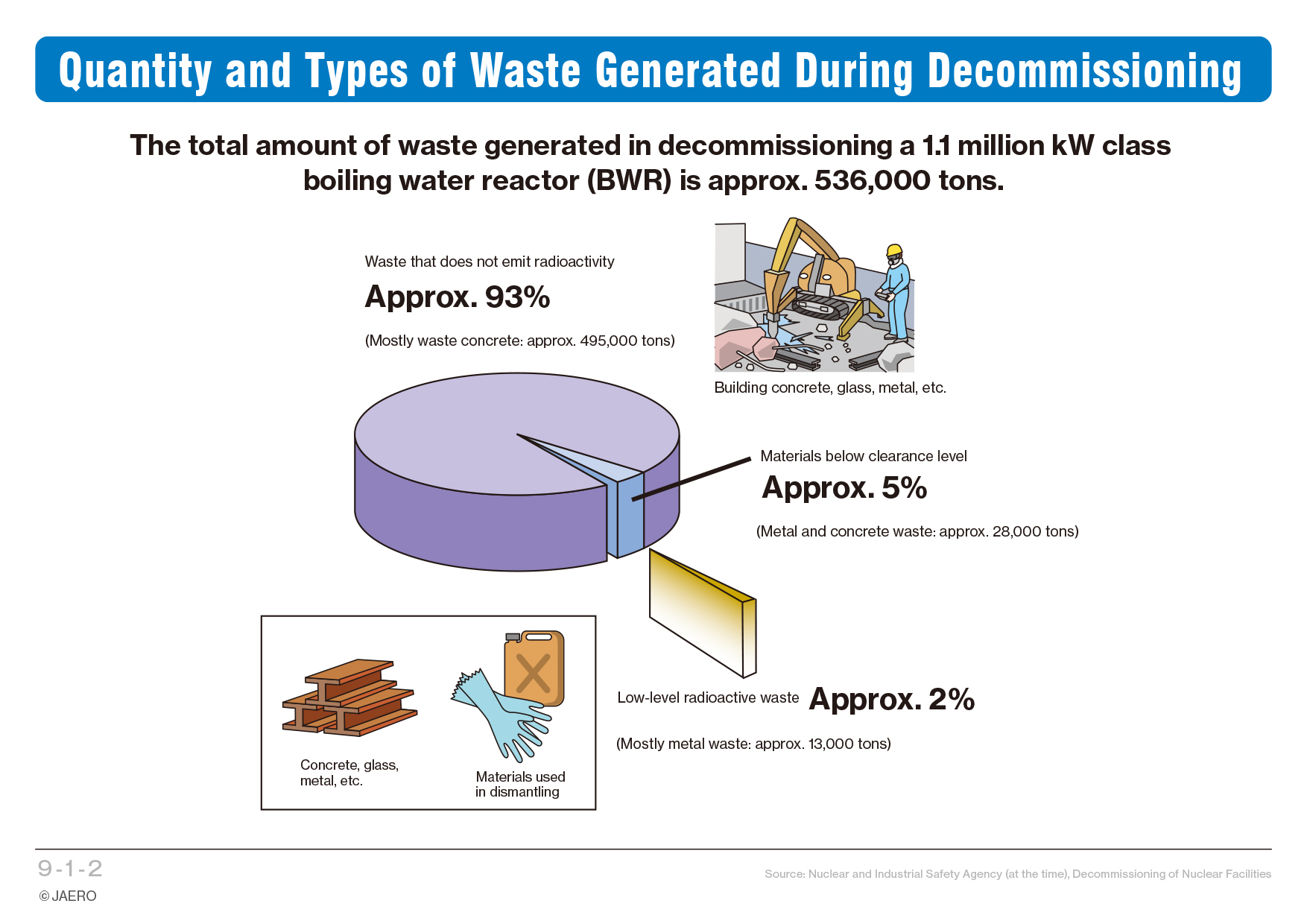 Quantity and Types of Waste Generated During Decommissioning

The total amount of waste generated in decommissioning a 1.1 million kW class boiling water reactor (BWR) is approx. 536,000 tons.

Waste that does not emit radioactivity

Approx. 93%

(Mostly waste concrete: approx. 495,000 tons)

Building concrete, glass, metal, etc.

Materials below clearance level

Approx. 5%

(Metal and concrete waste: approx. 28,000 tons)

Low-level radioactive waste Approx. 2%

(Mostly metal waste: approx. 13,000 tons)

Concrete, glass, metal, etc.

Materials used in dismantling

9-1-2

© JAERO

Source: Nuclear and Industrial Safety Agency (at the time), Decommissioning of Nuclear Facilities